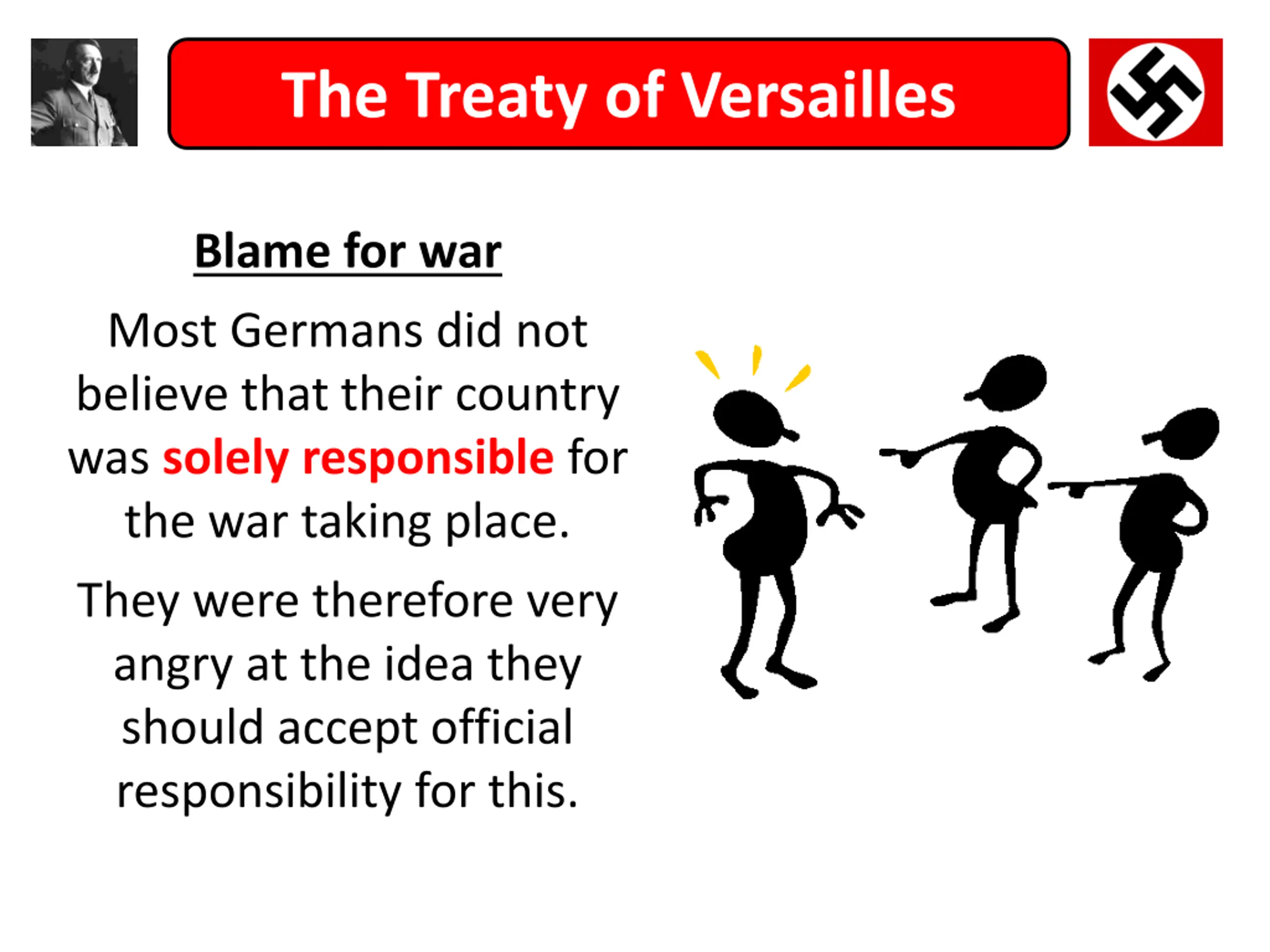 The Treaty of Versailles

Blame for war

Most Germans did not believe that their country was solely responsible for the war taking place.

They were therefore very angry at the idea they should accept official responsibility for this.